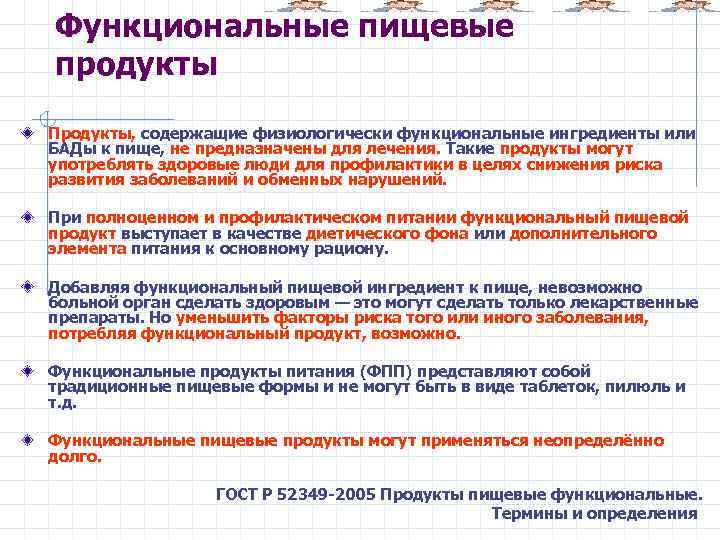 Функциональные пищевые продукты

Продукты, содержащие физиологически функциональные ингредиенты или БАДы к пище, не предназначены для лечения. Такие продукты могут употреблять здоровые люди для профилактики в целях снижения риска развития заболеваний и обменных нарушений.

При полноценном и профилактическом питании функциональный пищевой продукт выступает в качестве диетического фона или дополнительного элемента питания к основному рациону.

Добавляя функциональный пищевой ингредиент к пище, невозможно больной орган сделать здоровым — это могут сделать только лекарственные препараты. Но уменьшить факторы риска того или иного заболевания, потребляя функциональный продукт, возможно.

Функциональные продукты питания (ФПП) представляют собой традиционные пищевые формы и не могут быть в виде таблеток, пилюль и т.д.

Функциональные пищевые продукты могут применяться неопределённо долго.

ГОСТ Р 52349-2005 Продукты пищевые функциональные. Термины и определения